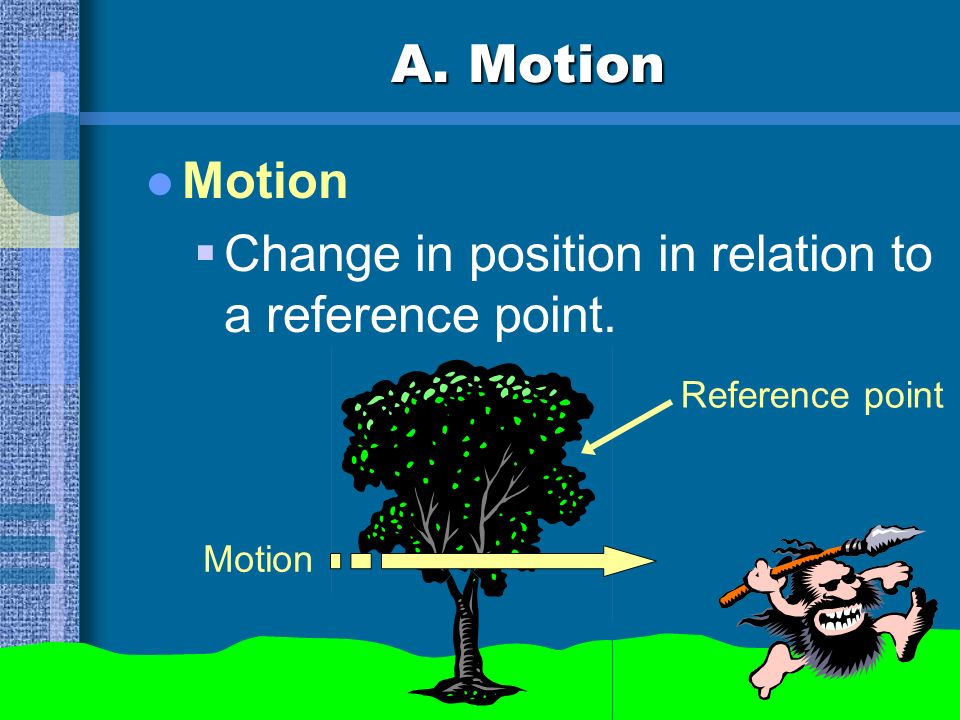 A. Motion

Motion

Change in position in relation to a reference point.

Reference point

Motion